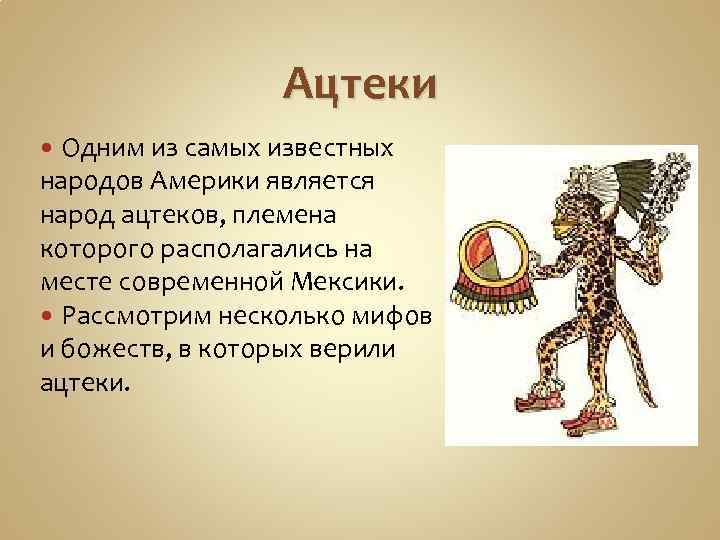 Ацтеки

• Одним из самых известных народов Америки является народ ацтеков, племена которого располагались на месте современной Мексики.
• Рассмотрим несколько мифов и божеств, в которых верили ацтеки.